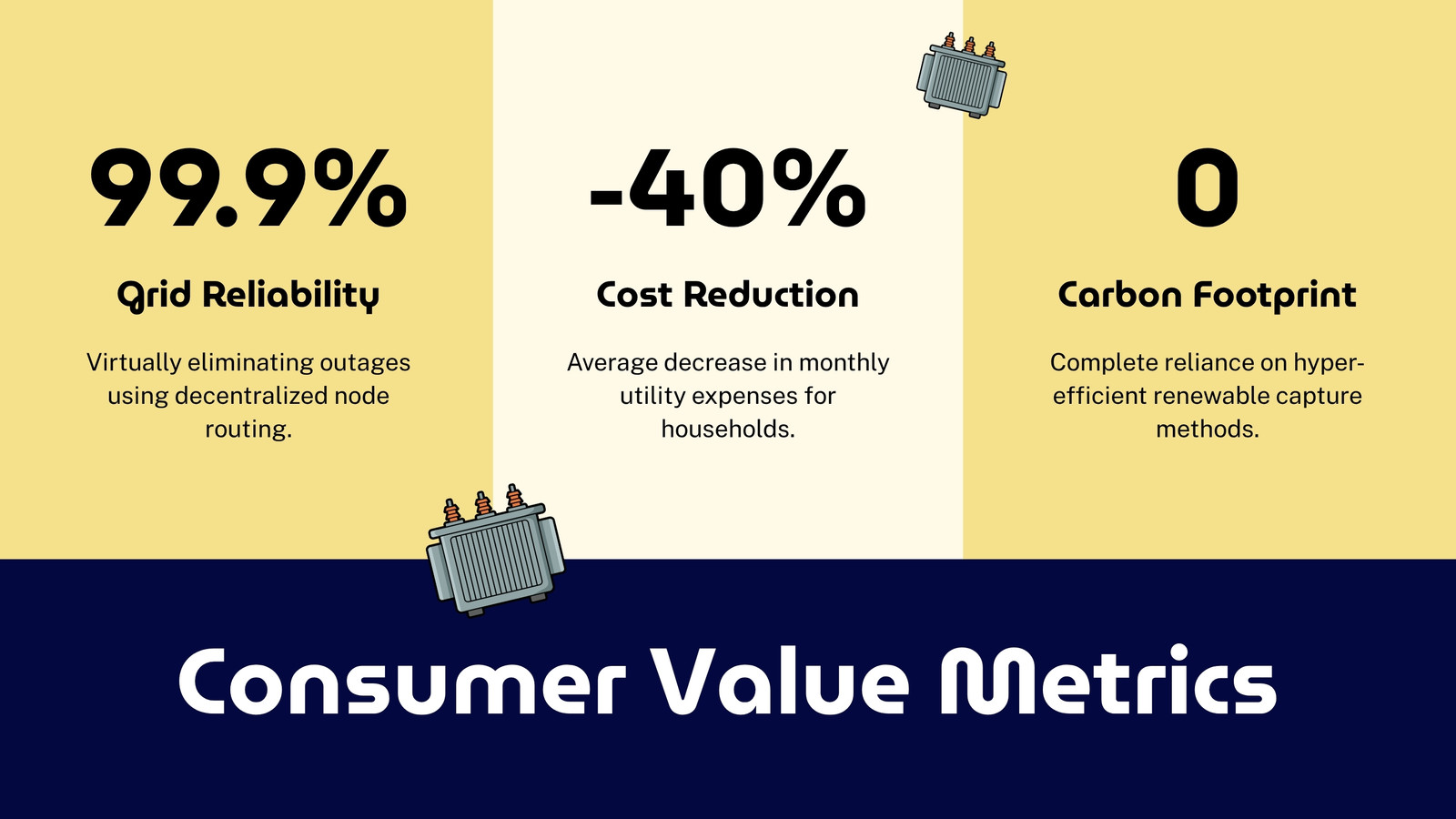 99.9%

Grid Reliability

Virtually eliminating outages using decentralized node routing.

-40%

Cost Reduction

Average decrease in monthly utility expenses for households.

0

Carbon Footprint

Complete reliance on hyper-efficient renewable capture methods.

Consumer Value Metrics